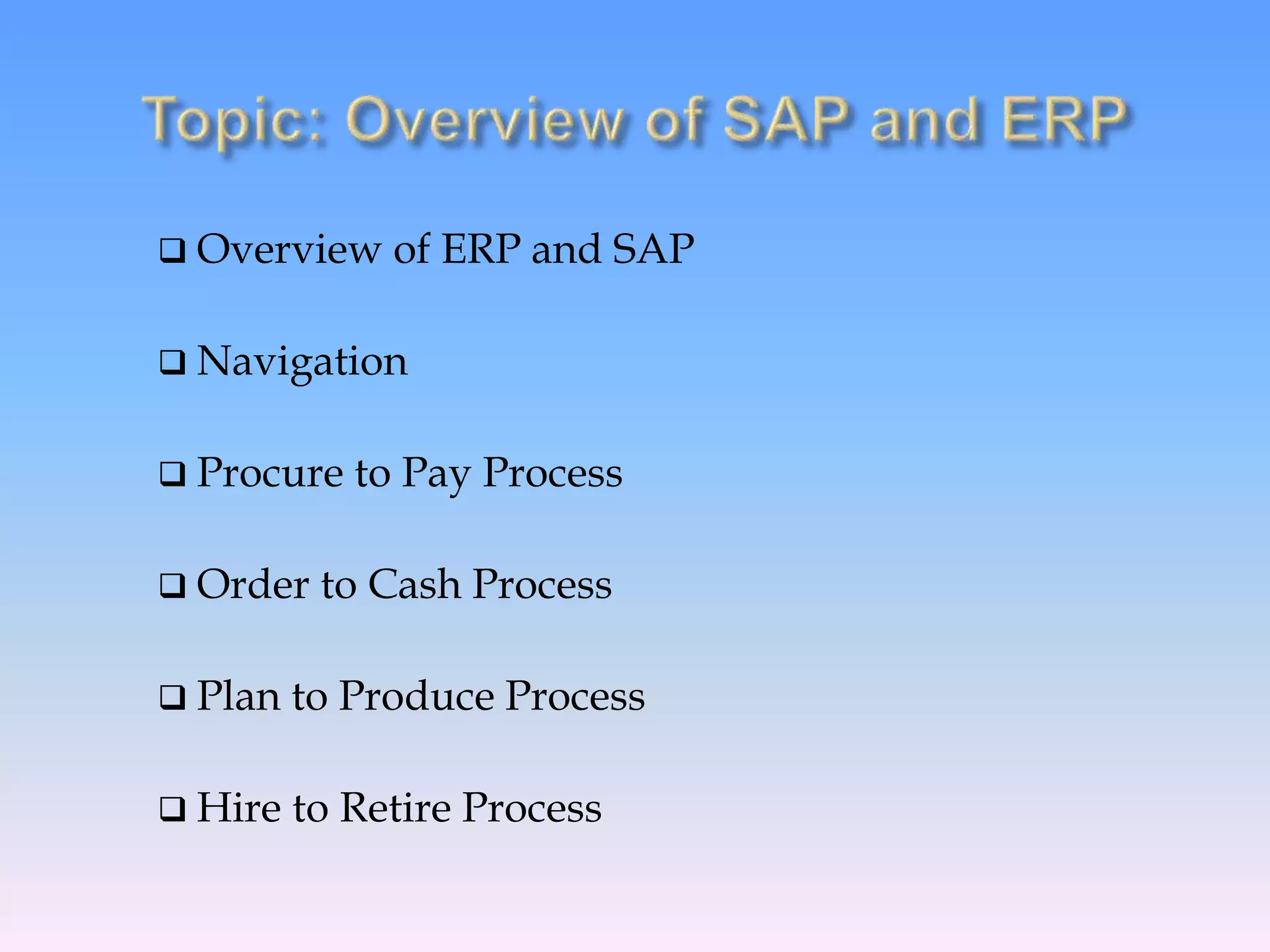 Topic: Overview of SAP and ERP

❑ Overview of ERP and SAP

❑ Navigation

❑ Procure to Pay Process

❑ Order to Cash Process

❑ Plan to Produce Process

❑ Hire to Retire Process